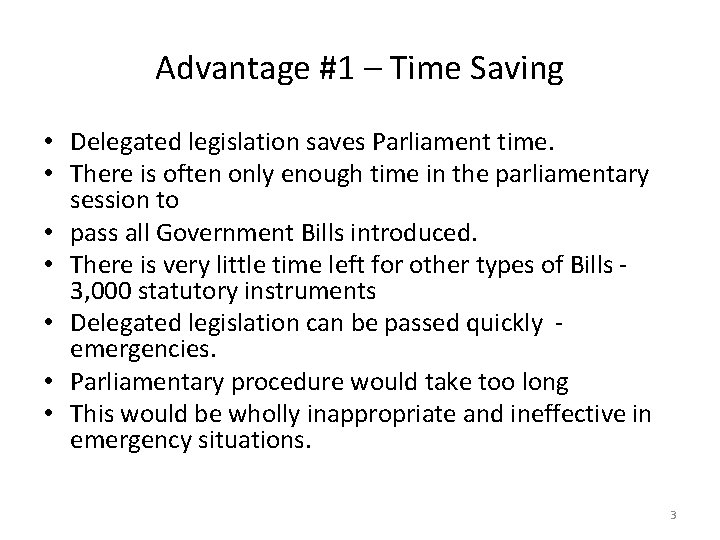 Advantage #1 – Time Saving

• Delegated legislation saves Parliament time.
• There is often only enough time in the parliamentary session to
• pass all Government Bills introduced.
• There is very little time left for other types of Bills - 3,000 statutory instruments
• Delegated legislation can be passed quickly - emergencies.
• Parliamentary procedure would take too long
• This would be wholly inappropriate and ineffective in emergency situations.

3